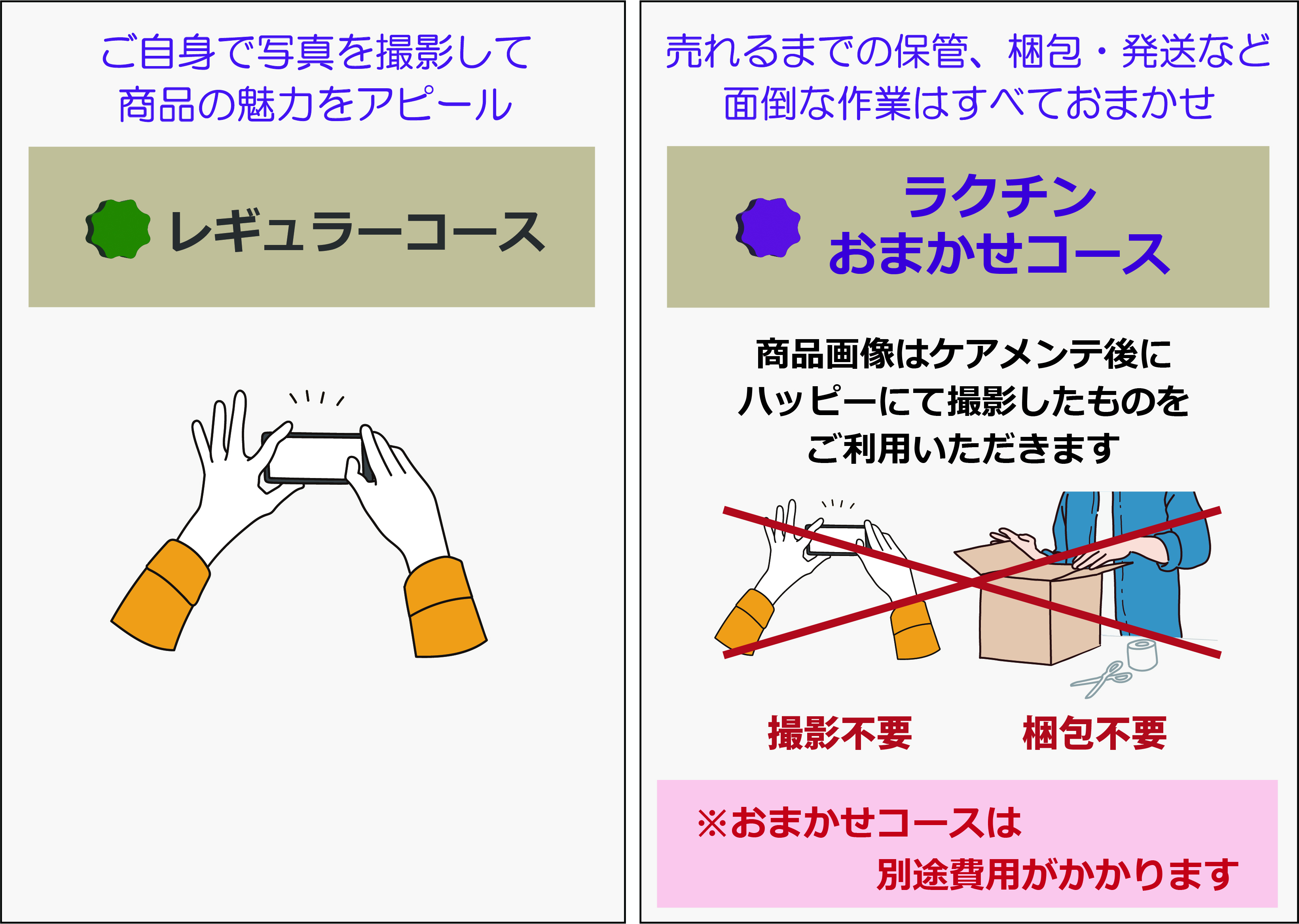 ご自身で写真を撮影して
商品の魅力をアピール

レギュラーコース

売れるまでの保管、梱包・発送など
面倒な作業はすべておまかせ

ラクチン
おまかせコース

商品画像はケアメンテ後に
ハッピーにて撮影したものを
ご利用いただきます

撮影不要

梱包不要

※おまかせコースは
別途費用がかかります